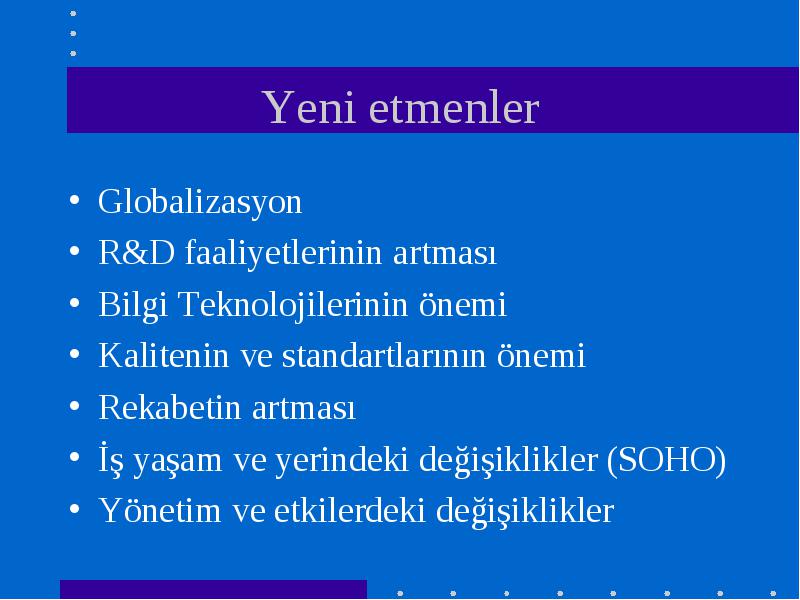 Yeni etmenler

• Globalizasyon
• R&D faaliyetlerinin artması
• Bilgi Teknolojilerinin önemi
• Kalitenin ve standartlarının önemi
• Rekabetin artması
• İş yaşam ve yerindeki değişiklikler (SOHO)
• Yönetim ve etkilerdeki değişiklikler